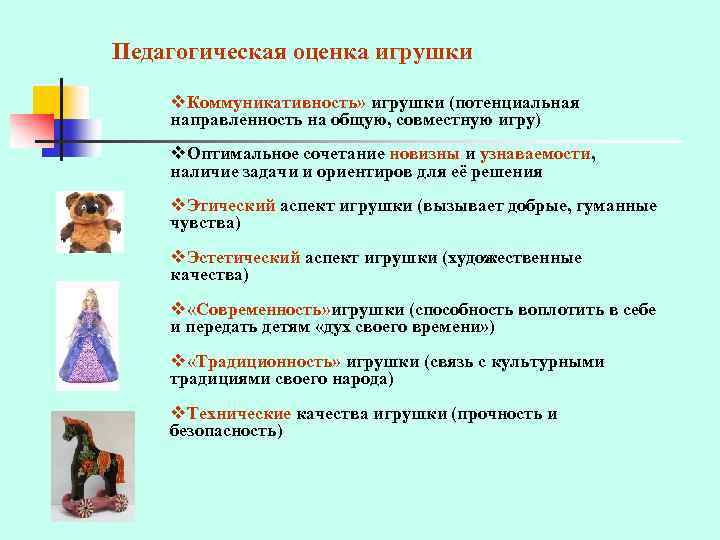 Педагогическая оценка игрушки

❖Коммуникативность» игрушки (потенциальная направленность на общую, совместную игру)

❖Оптимальное сочетание новизны и узнаваемости, наличие задачи и ориентиров для её решения

❖Этический аспект игрушки (вызывает добрые, гуманные чувства)

❖Эстетический аспект игрушки (художественные качества)

❖«Современность»игрушки (способность воплотить в себе и передать детям «дух своего времени»)

❖«Традиционность» игрушки (связь с культурными традициями своего народа)

❖Технические качества игрушки (прочность и безопасность)